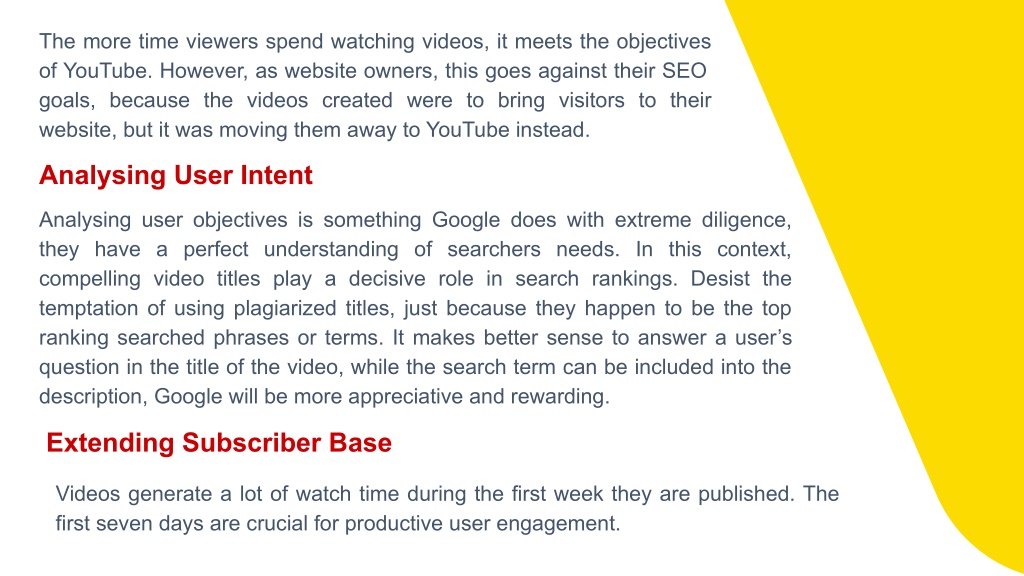 The more time viewers spend watching videos, it meets the objectives of YouTube. However, as website owners, this goes against their SEO goals, because the videos created were to bring visitors to their website, but it was moving them away to YouTube instead.

Analysing User Intent

Analysing user objectives is something Google does with extreme diligence, they have a perfect understanding of searchers needs. In this context, compelling video titles play a decisive role in search rankings. Desist the temptation of using plagiarized titles, just because they happen to be the top ranking searched phrases or terms. It makes better sense to answer a user's question in the title of the video, while the search term can be included into the description, Google will be more appreciative and rewarding.

Extending Subscriber Base

Videos generate a lot of watch time during the first week they are published. The first seven days are crucial for productive user engagement.